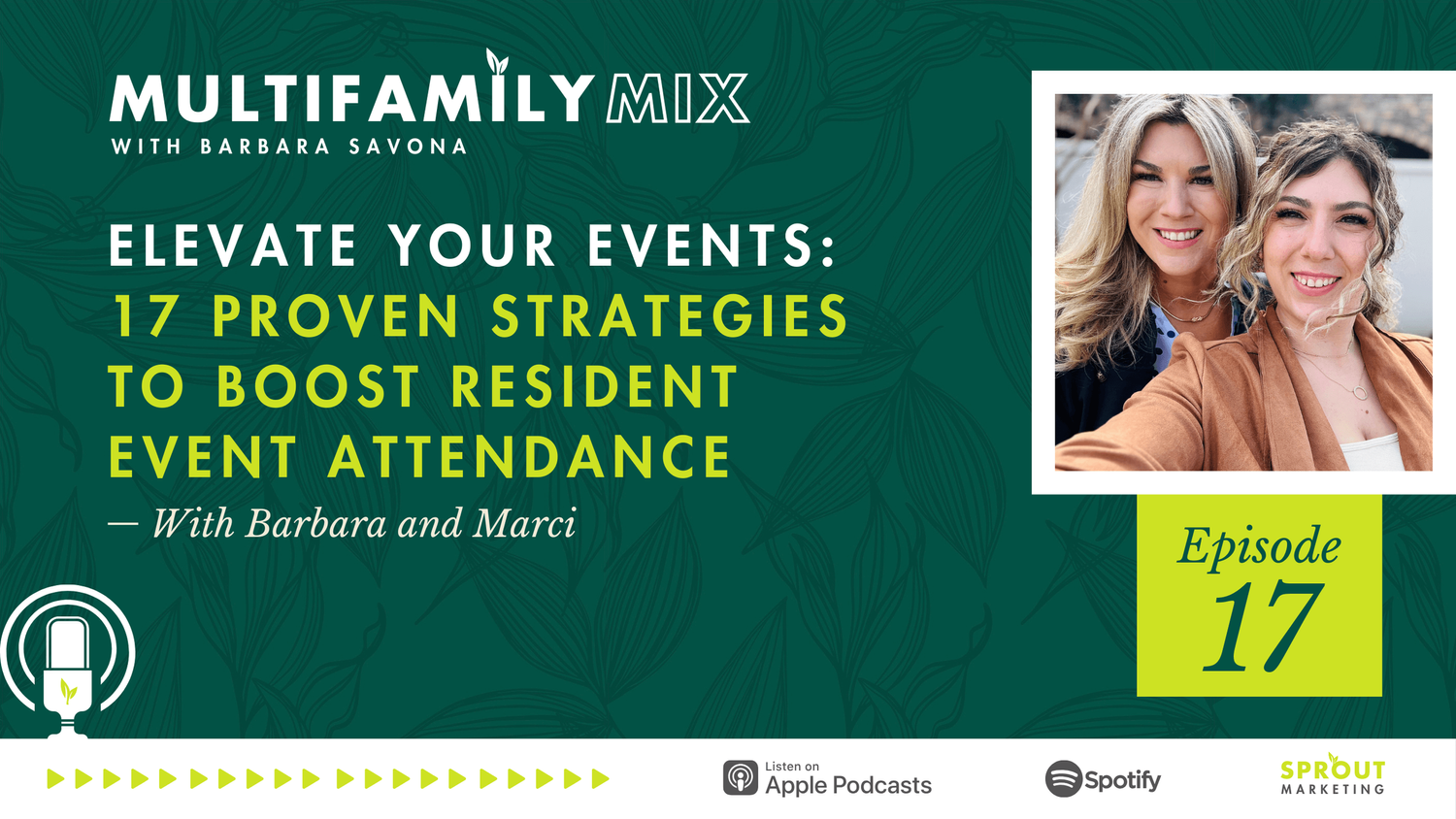 MULTIFAMILY MIX
WITH BARBARA SAVONA

ELEVATE YOUR EVENTS:
17 PROVEN STRATEGIES TO BOOST RESIDENT EVENT ATTENDANCE
— With Barbara and Marci

Episode
17

Listen on
Apple Podcasts

Spotify

SPROUT
MARKETING